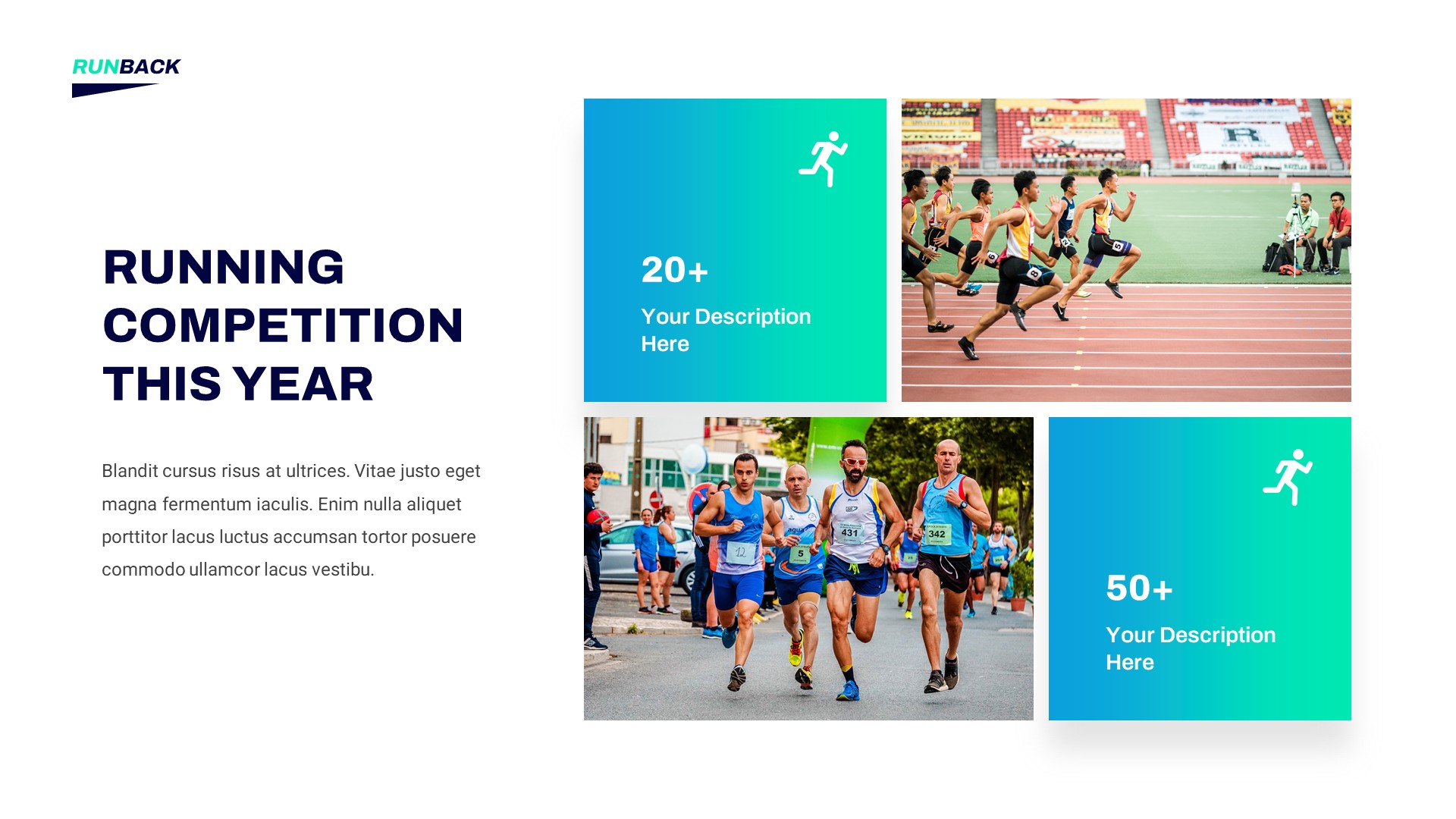 RUNBACK

RUNNING COMPETITION THIS YEAR

Blandit cursus risus at ultrices. Vitae justo eget magna fermentum iaculis. Enim nulla aliquet porttitor lacus luctus accumsan tortor posuere commodo ullamcor lacus vestibu.

20+

Your Description Here

50+

Your Description Here